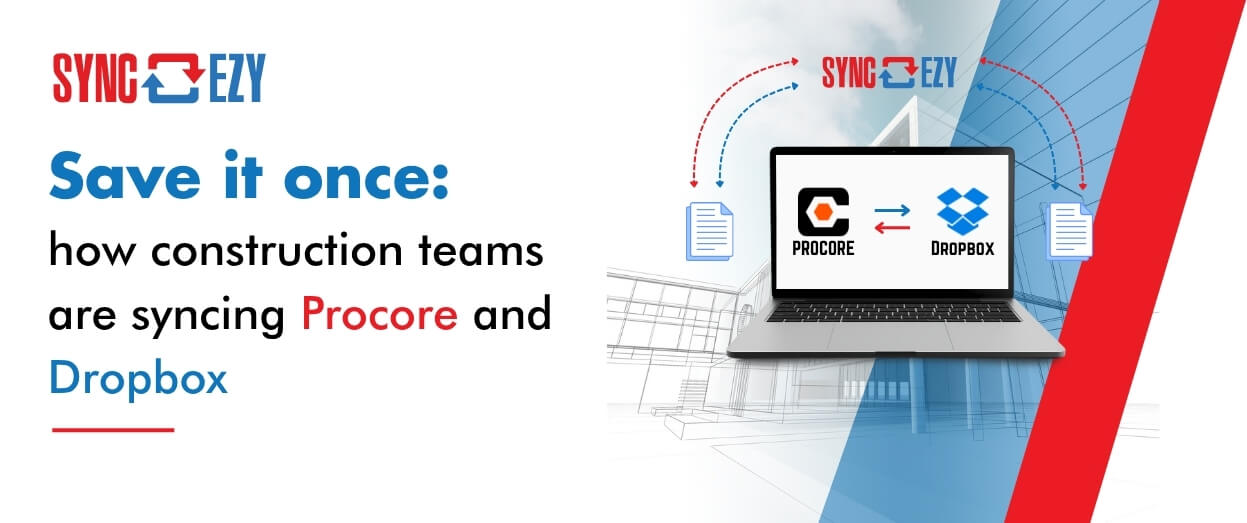 SYNC EZY

Save it once:
how construction teams are syncing Procore and Dropbox

SYNC EZY

PROCORE

DROPBOX